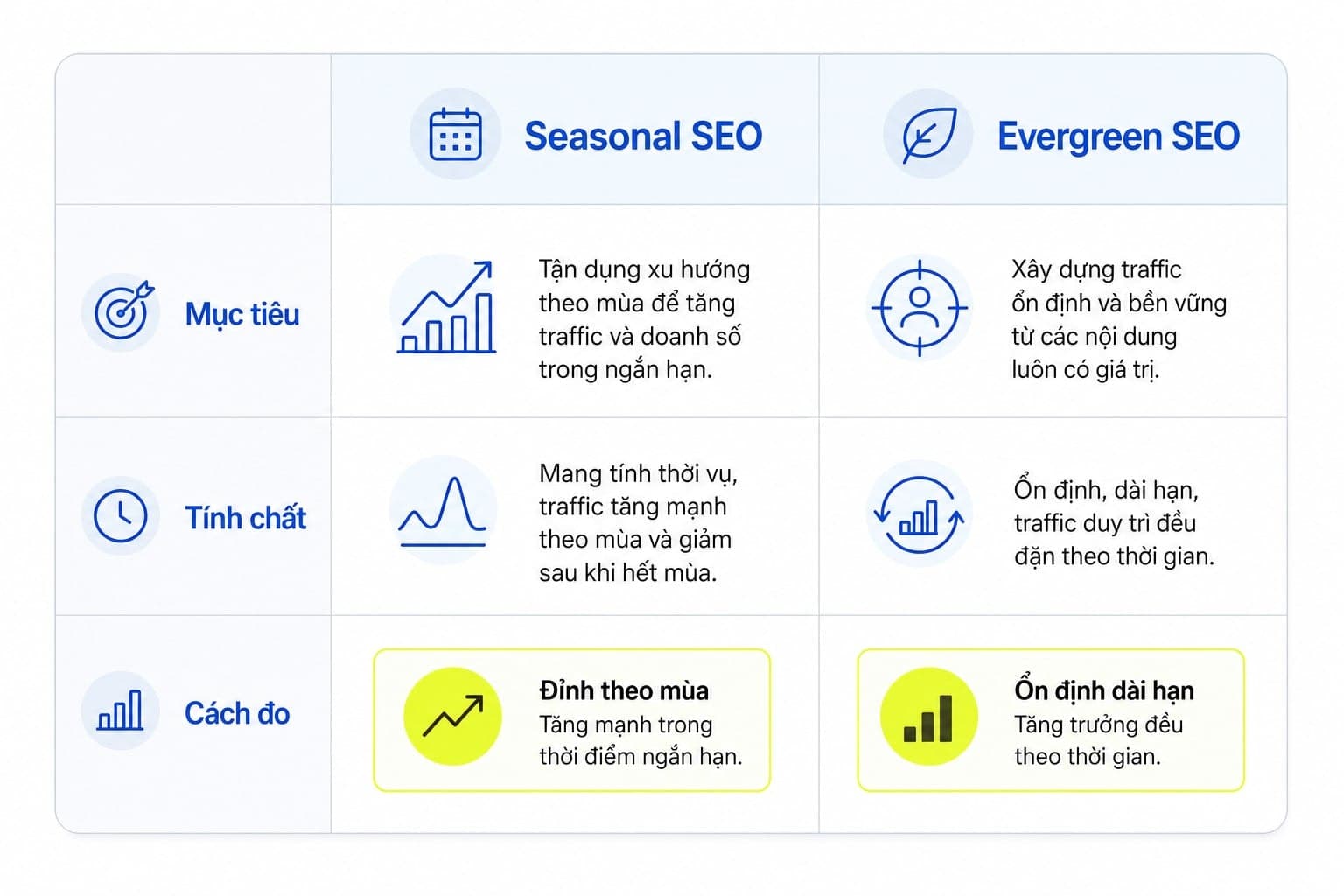 | | Seasonal SEO | Evergreen SEO |
|---|---|---|
| Mục tiêu | Tận dụng xu hướng theo mùa để tăng traffic và doanh số trong ngắn hạn. | Xây dựng traffic ổn định và bền vững từ các nội dung luôn có giá trị. |
| Tính chất | Mang tính thời vụ, traffic tăng mạnh theo mùa và giảm sau khi hết mùa. | Ổn định, dài hạn, traffic duy trì đều đặn theo thời gian. |
| Cách đo | Đỉnh theo mùa Tăng mạnh trong thời điểm ngắn hạn. | Ổn định dài hạn Tăng trưởng đều theo thời gian. |